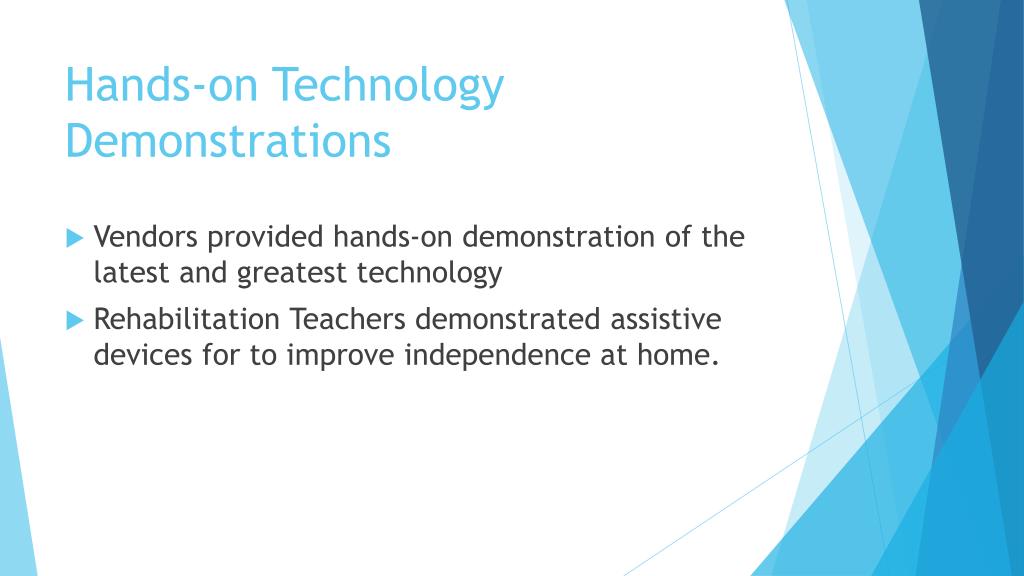 Hands-on Technology Demonstrations

Vendors provided hands-on demonstration of the latest and greatest technology

Rehabilitation Teachers demonstrated assistive devices for to improve independence at home.